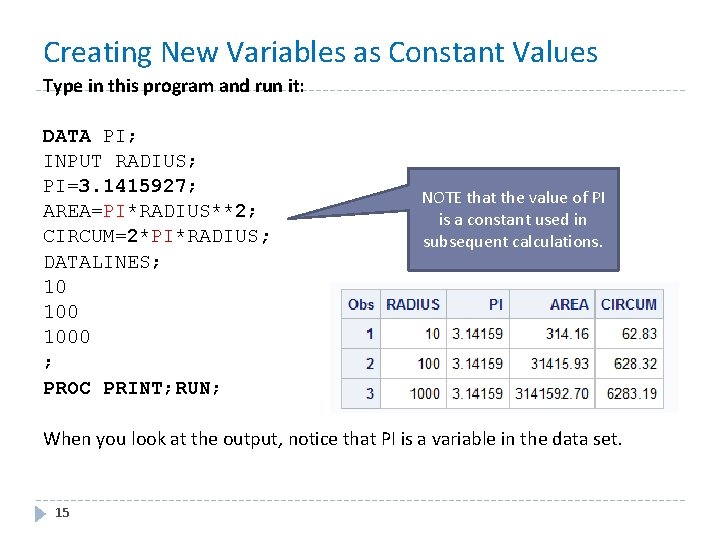 Creating New Variables as Constant Values

Type in this program and run it:

DATA PI;
INPUT RADIUS;
PI=3.1415927;
AREA=PI*RADIUS**2;
CIRCUM=2*PI*RADIUS;
DATALINES;
10
100
1000
;
PROC PRINT;RUN;

NOTE that the value of PI is a constant used in subsequent calculations.

| Obs | RADIUS | PI | AREA | CIRCUM |
|---|---|---|---|---|
| 1 | 10 | 3.14159 | 314.16 | 62.83 |
| 2 | 100 | 3.14159 | 31415.93 | 628.32 |
| 3 | 1000 | 3.14159 | 3141592.70 | 6283.19 |

When you look at the output, notice that PI is a variable in the data set.

15